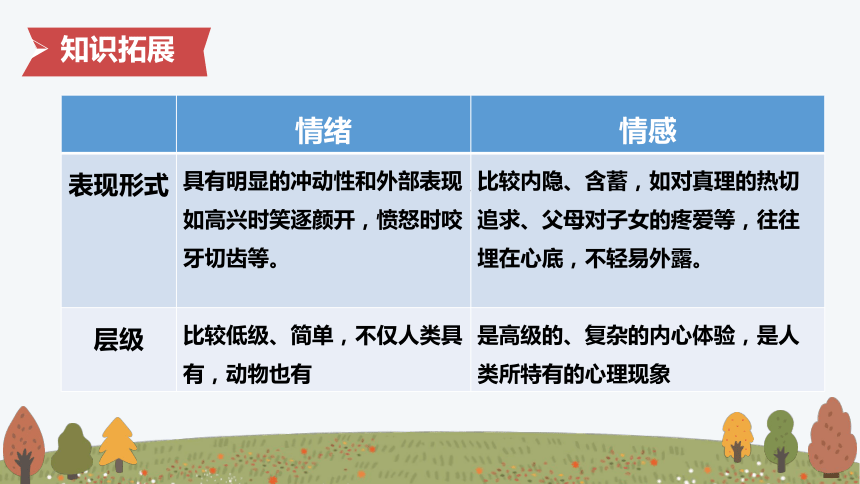 知识拓展

| | 情绪 | 情感 |
|---|---|---|
| 表现形式 | 具有明显的冲动性和外部表现如高兴时笑逐颜开，愤怒时咬牙切齿等。 | 比较内隐、含蓄，如对真理的热切追求、父母对子女的疼爱等，往往埋在心底，不轻易外露。 |
| 层级 | 比较低级、简单，不仅人类具有，动物也有 | 是高级的、复杂的内心体验，是人类所特有的心理现象 |